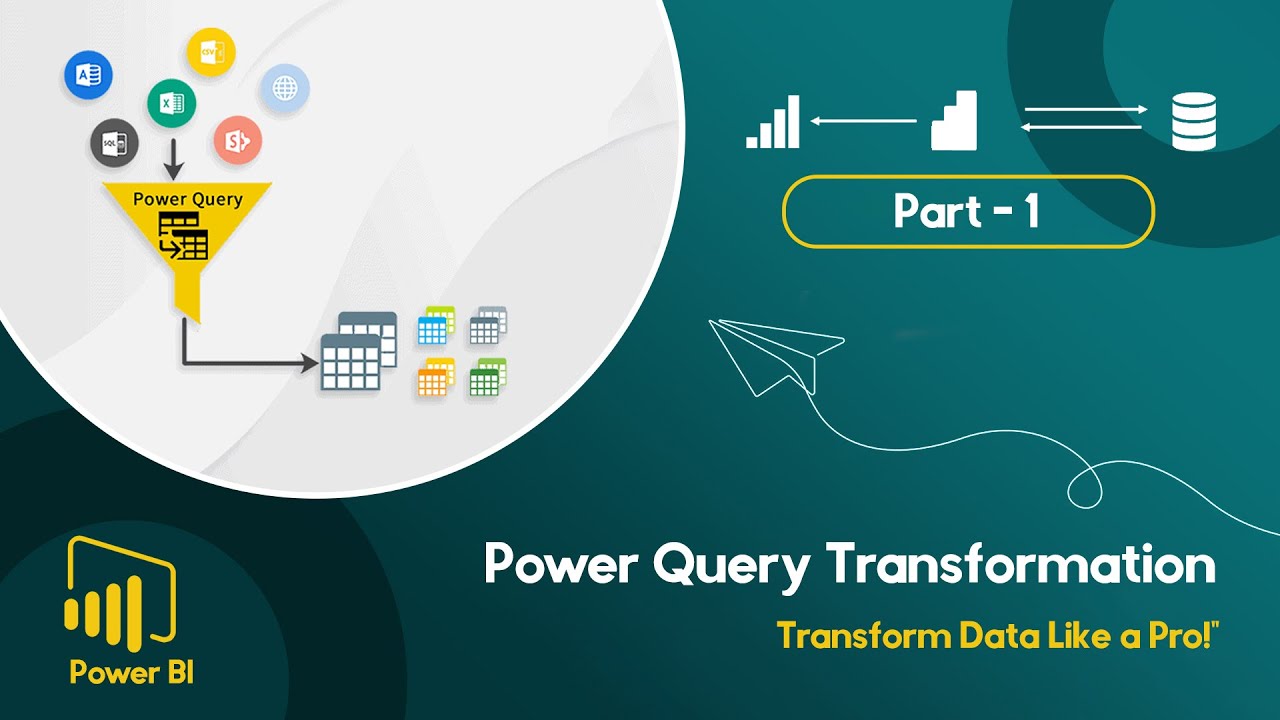 CSV

SQL

Power Query

Part - 1

Power Query Transformation

Transform Data Like a Pro!"

Power BI